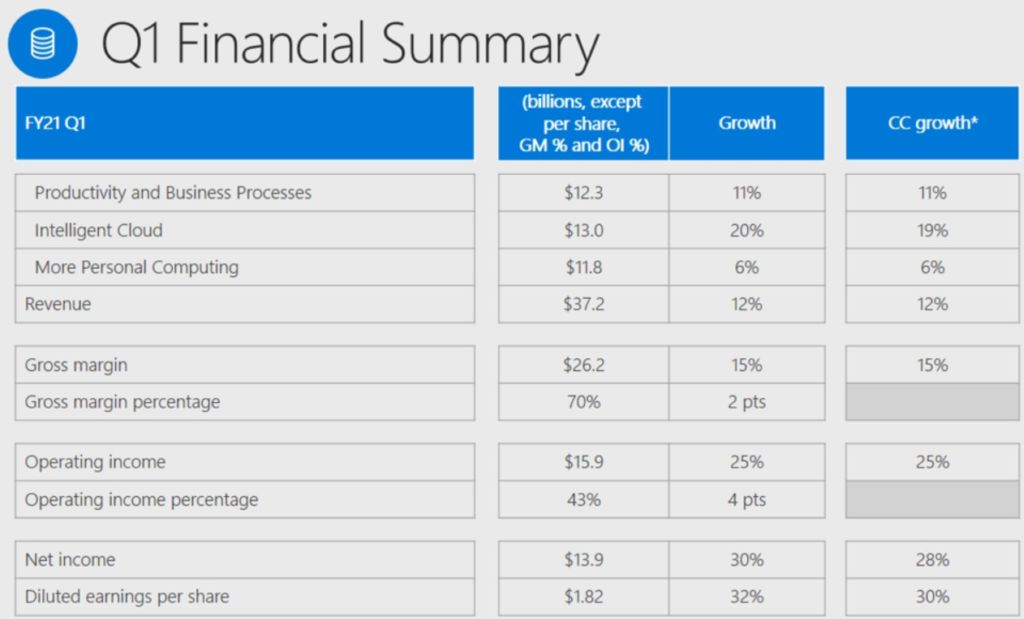 Q1 Financial Summary

| FY21 Q1 | (billions, except per share, GM % and OI %) | Growth | CC growth* |
|---|---|---|---|
| Productivity and Business Processes | \$12.3 | 11% | 11% |
| Intelligent Cloud | \$13.0 | 20% | 19% |
| More Personal Computing | \$11.8 | 6% | 6% |
| Revenue | \$37.2 | 12% | 12% |
| Gross margin | \$26.2 | 15% | 15% |
| Gross margin percentage | 70% | 2 pts | |
| Operating income | \$15.9 | 25% | 25% |
| Operating income percentage | 43% | 4 pts | |
| Net income | \$13.9 | 30% | 28% |
| Diluted earnings per share | \$1.82 | 32% | 30% |